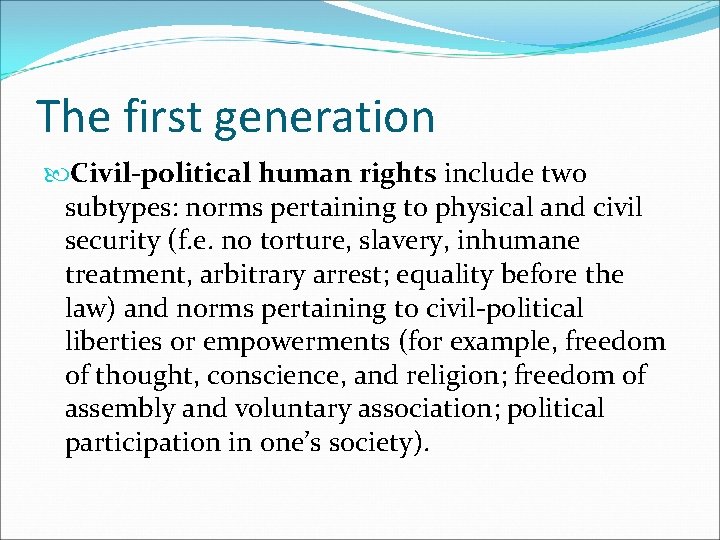 The first generation

Civil-political human rights include two subtypes: norms pertaining to physical and civil security (f.e. no torture, slavery, inhumane treatment, arbitrary arrest; equality before the law) and norms pertaining to civil-political liberties or empowerments (for example, freedom of thought, conscience, and religion; freedom of assembly and voluntary association; political participation in one’s society).